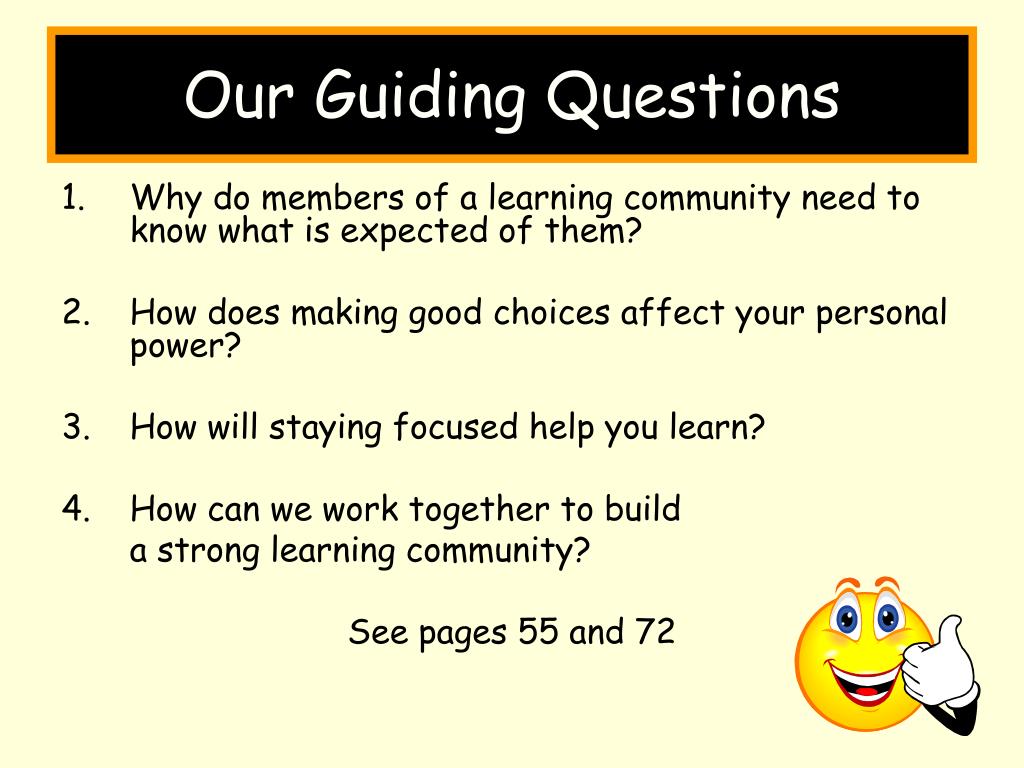 Our Guiding Questions

1. Why do members of a learning community need to know what is expected of them?

2. How does making good choices affect your personal power?

3. How will staying focused help you learn?

4. How can we work together to build a strong learning community?

See pages 55 and 72